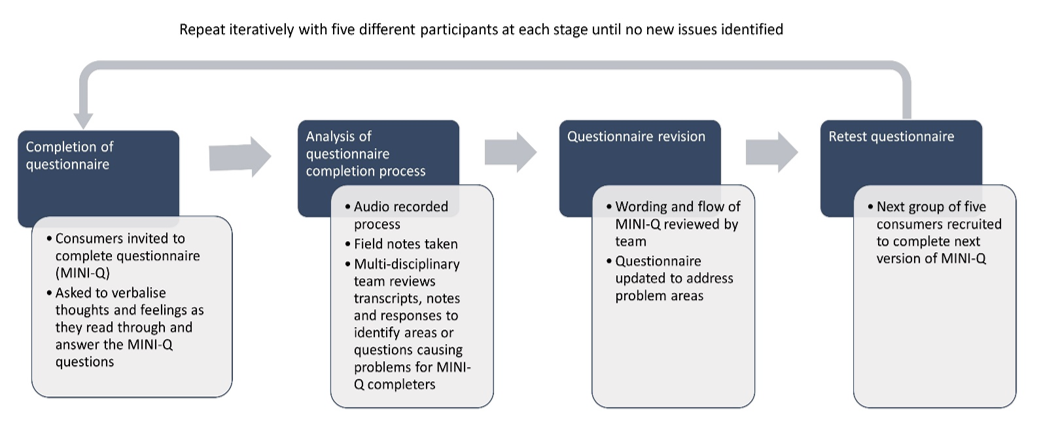 Repeat iteratively with five different participants at each stage until no new issues identified

Completion of questionnaire

• Consumers invited to complete questionnaire (MINI-Q)
• Asked to verbalise thoughts and feelings as they read through and answer the MINI-Q questions

Analysis of questionnaire completion process

• Audio recorded process
• Field notes taken
• Multi-disciplinary team reviews transcripts, notes and responses to identify areas or questions causing problems for MINI-Q completers

Questionnaire revision

• Wording and flow of MINI-Q reviewed by team
• Questionnaire updated to address problem areas

Retest questionnaire

• Next group of five consumers recruited to complete next version of MINI-Q